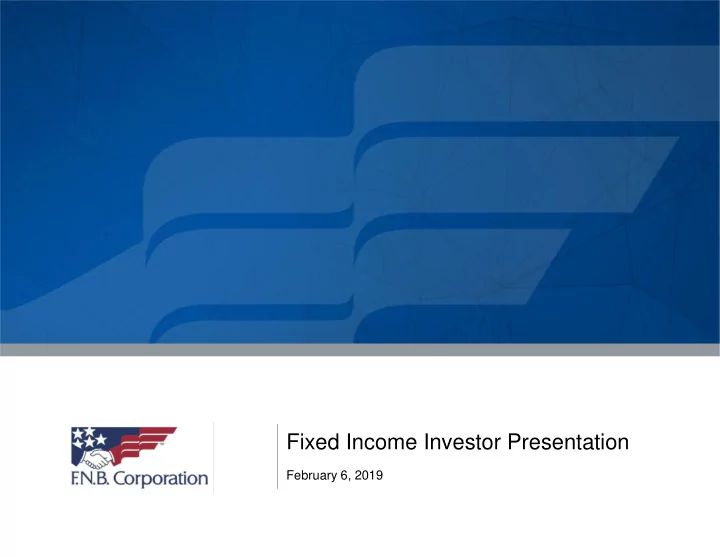 F.N.B. Corporation

Fixed Income Investor Presentation

February 6, 2019